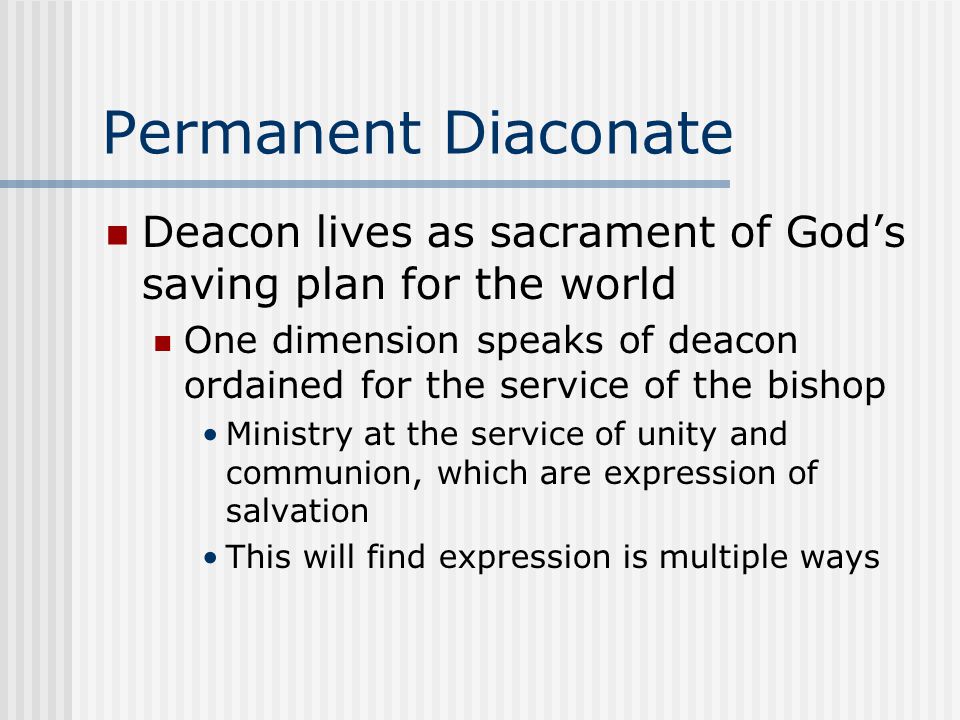 Permanent Diaconate

Deacon lives as sacrament of God’s saving plan for the world

One dimension speaks of deacon ordained for the service of the bishop

• Ministry at the service of unity and communion, which are expression of salvation

• This will find expression is multiple ways